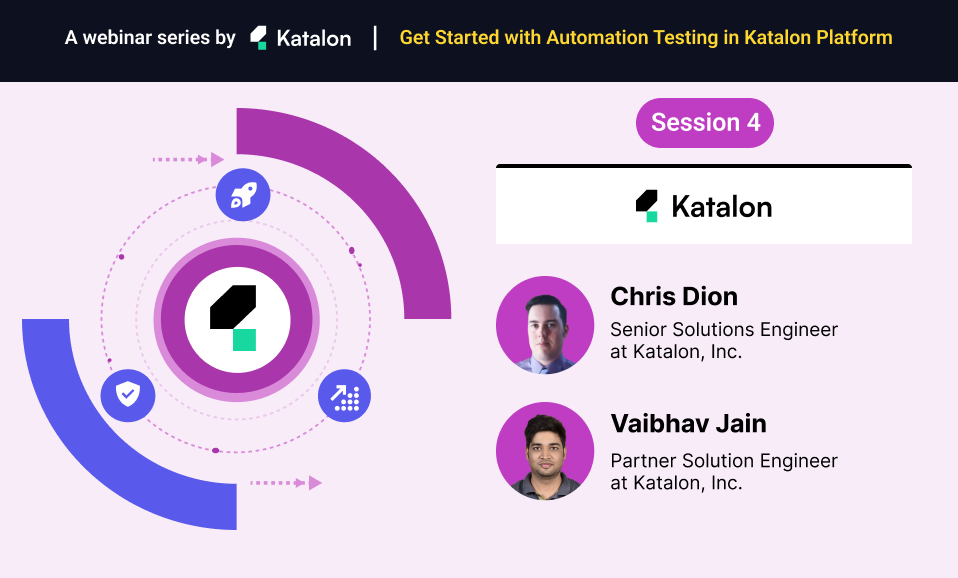 A webinar series by Katalon | Get Started with Automation Testing in Katalon Platform

Session 4

Katalon

Chris Dion
Senior Solutions Engineer at Katalon, Inc.

Vaibhav Jain
Partner Solution Engineer at Katalon, Inc.